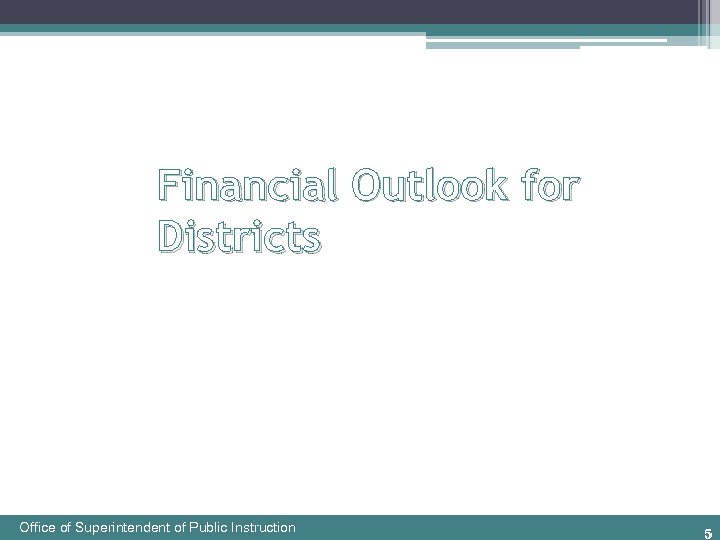 Financial Outlook for Districts

Office of Superintendent of Public Instruction

5